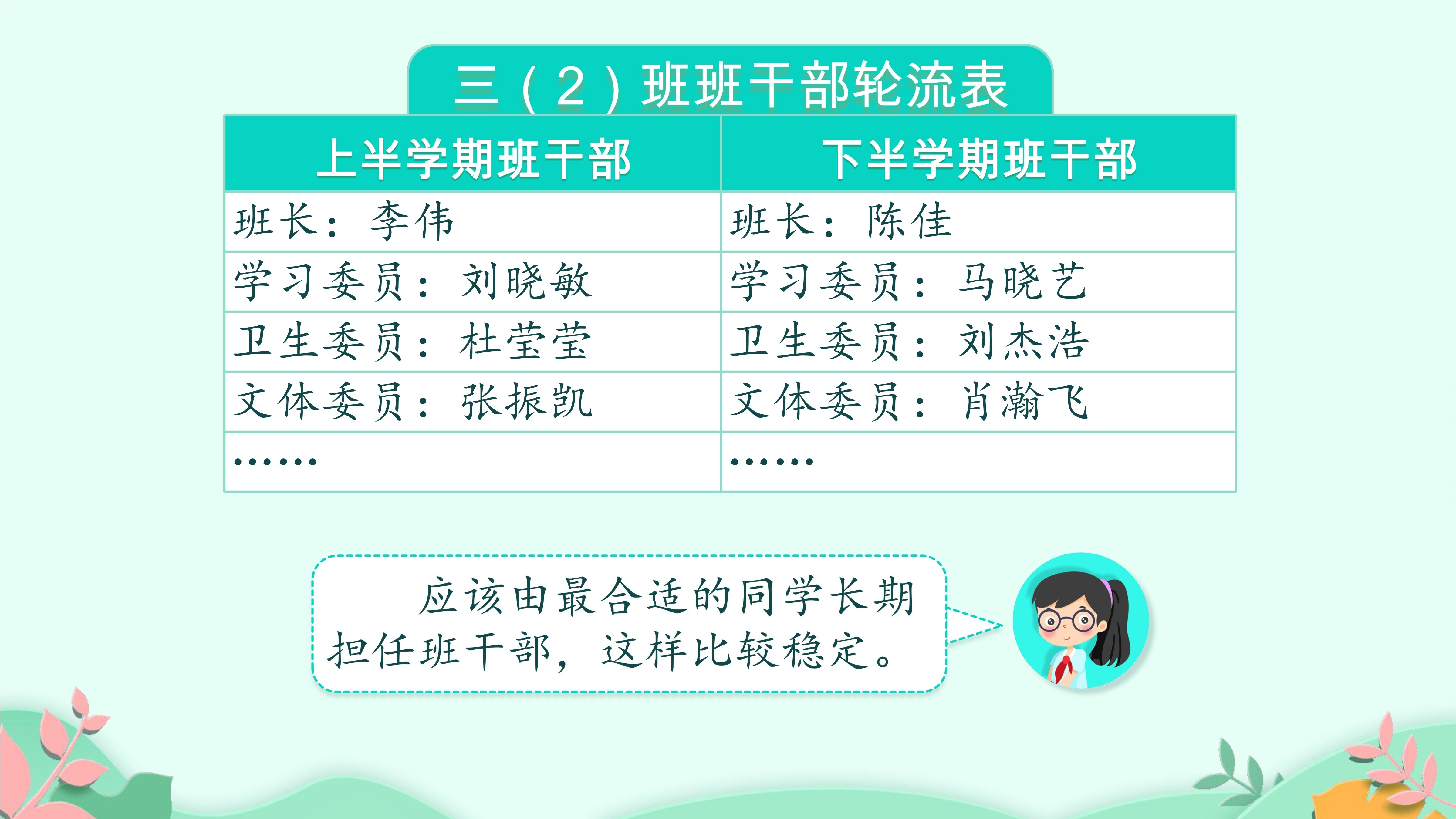 三（2）班班干部轮流表

| 上半学期班干部 | 下半学期班干部 |
|---|---|
| 班长：李伟 | 班长：陈佳 |
| 学习委员：刘晓敏 | 学习委员：马晓艺 |
| 卫生委员：杜莹莹 | 卫生委员：刘杰浩 |
| 文体委员：张振凯 | 文体委员：肖瀚飞 |
| …… | …… |

应该由最合适的同学长期担任班干部，这样比较稳定。